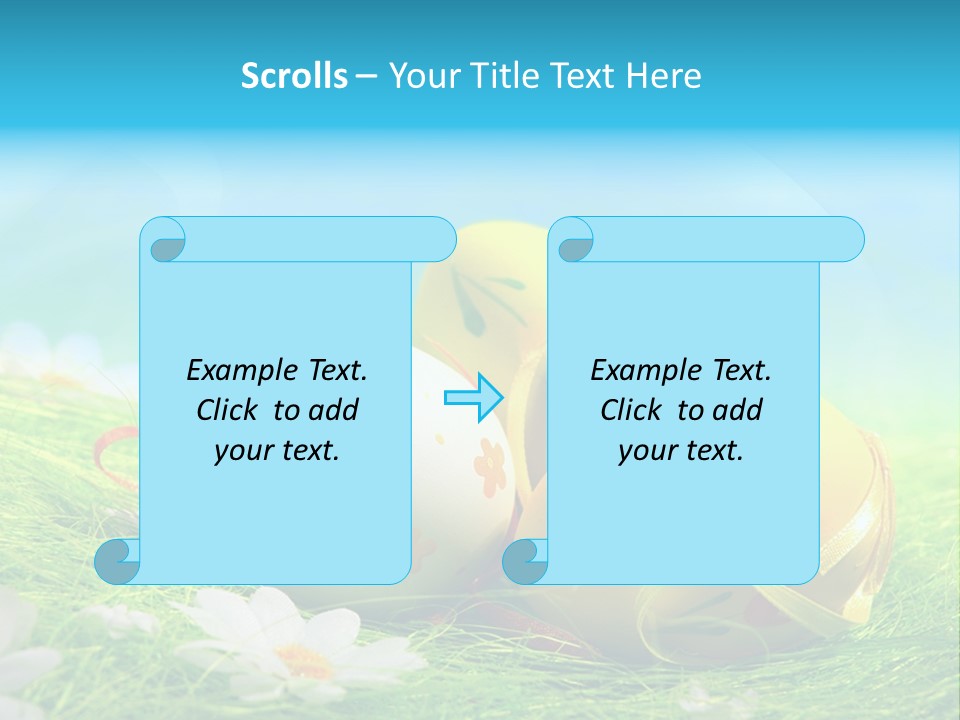 Scrolls – Your Title Text Here

Example Text. Click to add your text.

Example Text. Click to add your text.